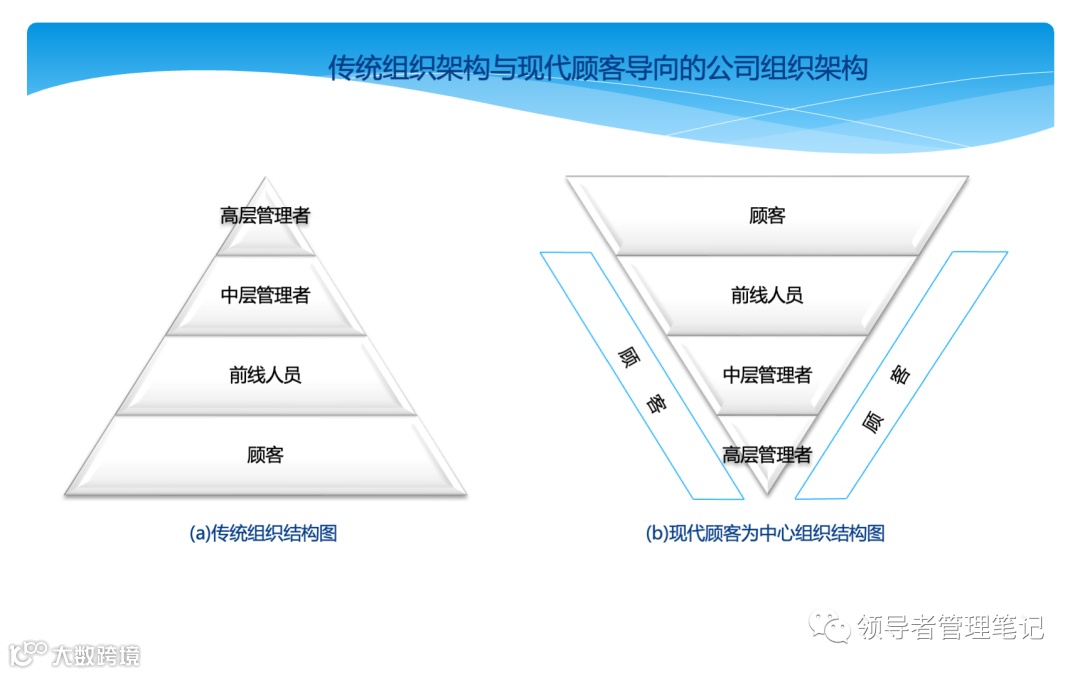 传统组织架构与现代顾客导向的公司组织架构

高层管理者
中层管理者
前线人员
顾客

(a)传统组织结构图

顾客
前线人员
中层管理者
高层管理者

顾客
顾客

(b)现代顾客为中心组织结构图

领导者管理笔记

大数跨境